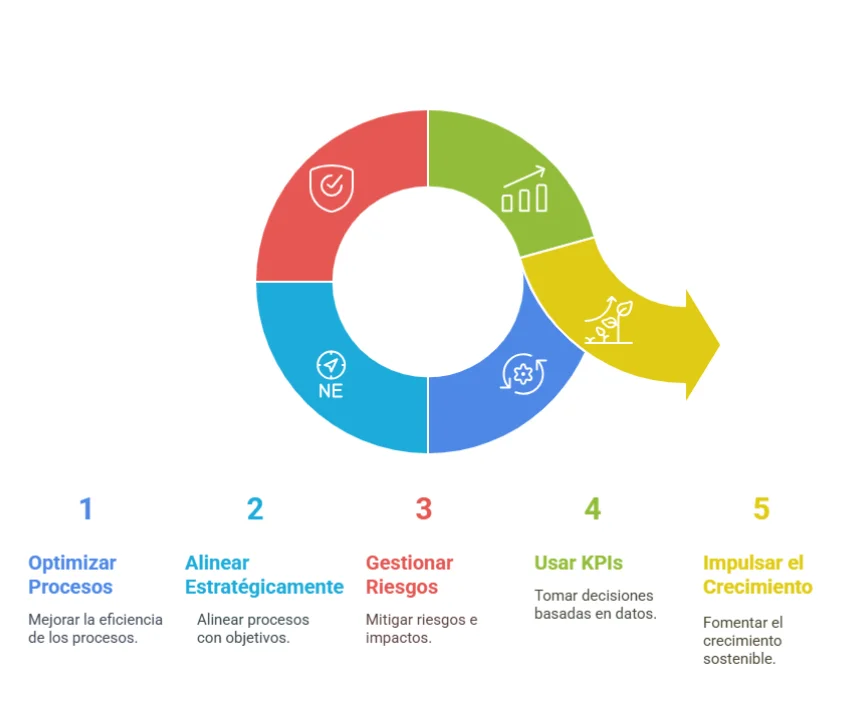 NE

1

Optimizar Procesos

Mejorar la eficiencia de los procesos.

2

Alinear Estratégicamente

Alinear procesos con objetivos.

3

Gestionar Riesgos

Mitigar riesgos e impactos.

4

Usar KPIs

Tomar decisiones basadas en datos.

5

Impulsar el Crecimiento

Fomentar el crecimiento sostenible.